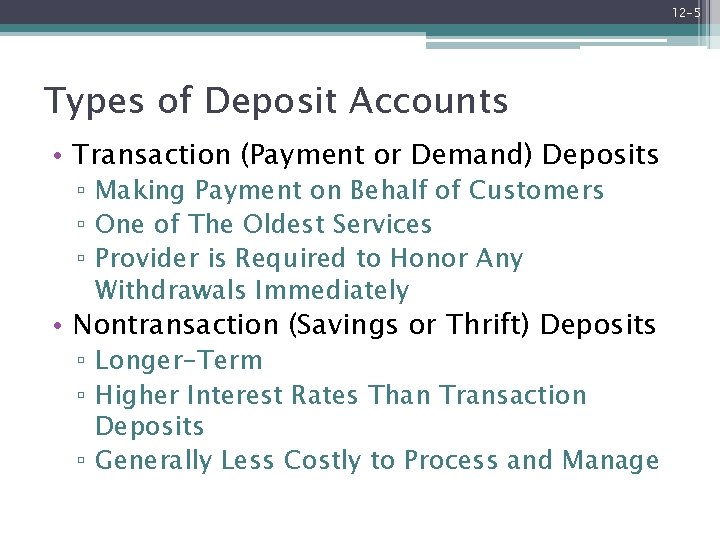 12-5

Types of Deposit Accounts

• Transaction (Payment or Demand) Deposits
▫ Making Payment on Behalf of Customers
▫ One of The Oldest Services
▫ Provider is Required to Honor Any Withdrawals Immediately
• Nontransaction (Savings or Thrift) Deposits
▫ Longer-Term
▫ Higher Interest Rates Than Transaction Deposits
▫ Generally Less Costly to Process and Manage